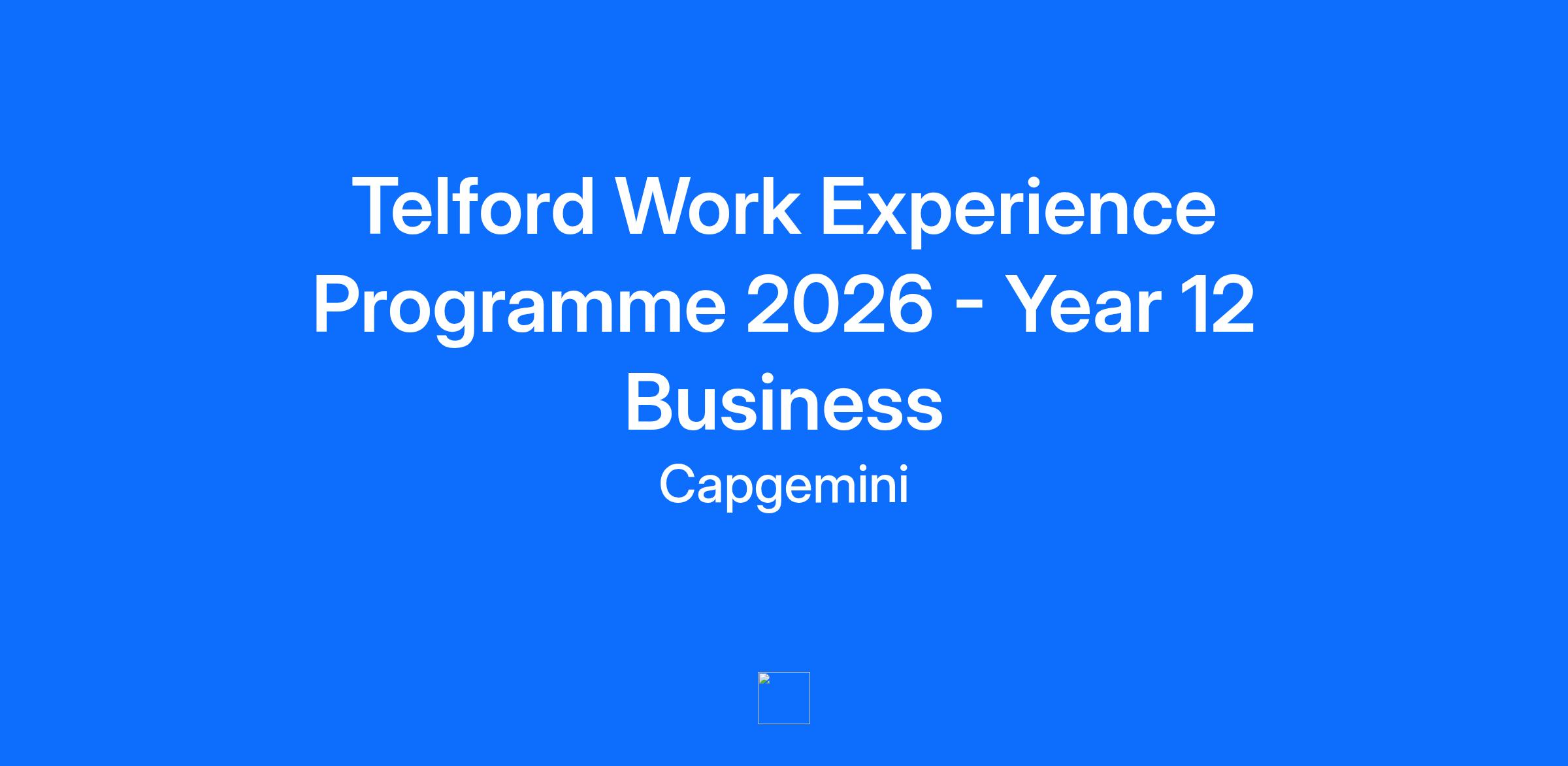 Telford Work Experience Programme 2026 - Year 12 Business

Capgemini